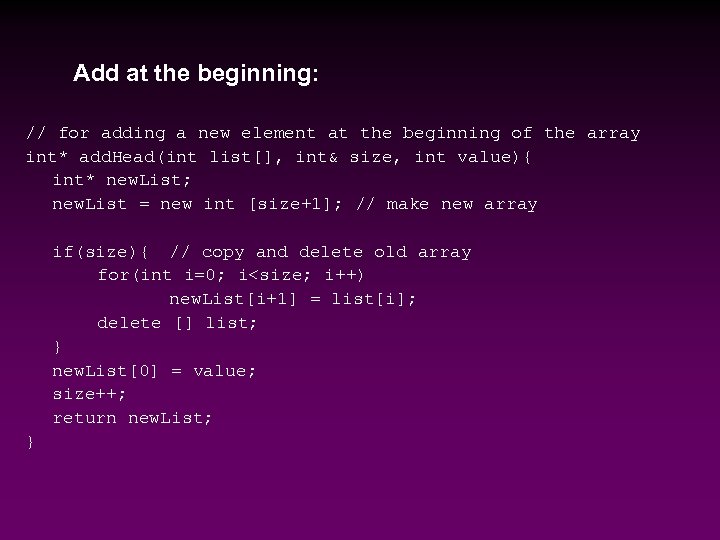 Add at the beginning:

// for adding a new element at the beginning of the array
int* addHead(int list[], int& size, int value){
  int* newList;
  newList = new int [size+1]; // make new array

  if(size){  // copy and delete old array
     for(int i=0; i<size; i++)
        newList[i+1] = list[i];
     delete [] list;
  }
  newList[0] = value;
  size++;
  return newList;
}